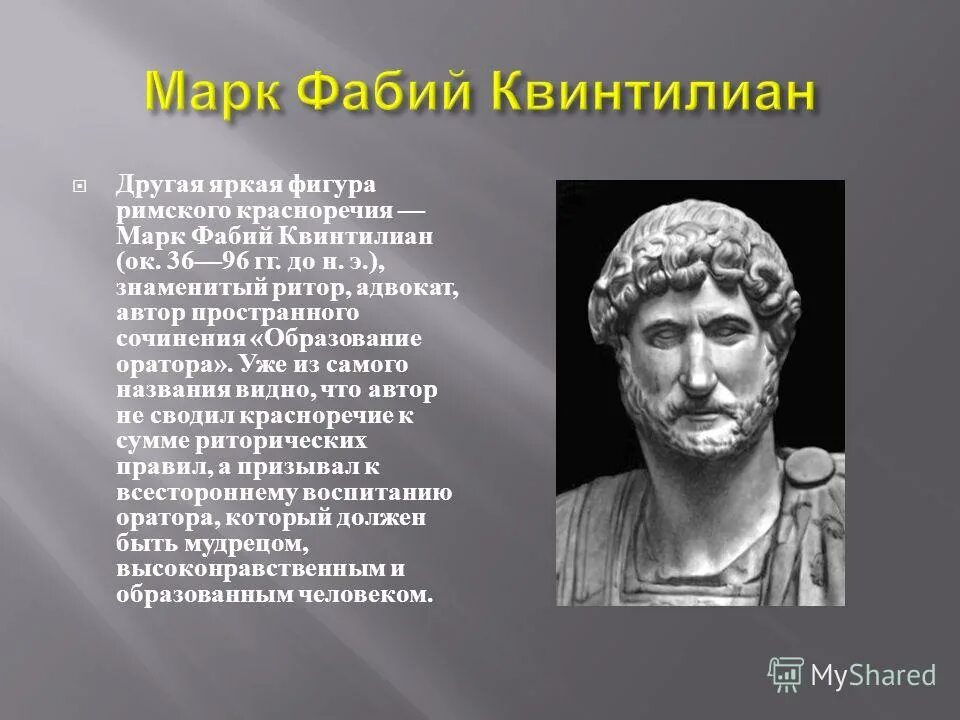 Марк Фабий Квинтилиан

Другая яркая фигура римского красноречия — Марк Фабий Квинтилиан (ок. 36—96 гг. до н. э.), знаменитый ритор, адвокат, автор пространного сочинения «Образование оратора». Уже из самого названия видно, что автор не сводил красноречие к сумме риторических правил, а призывал к всестороннему воспитанию оратора, который должен быть мудрецом, высоконравственным и образованным человеком.

MyShared